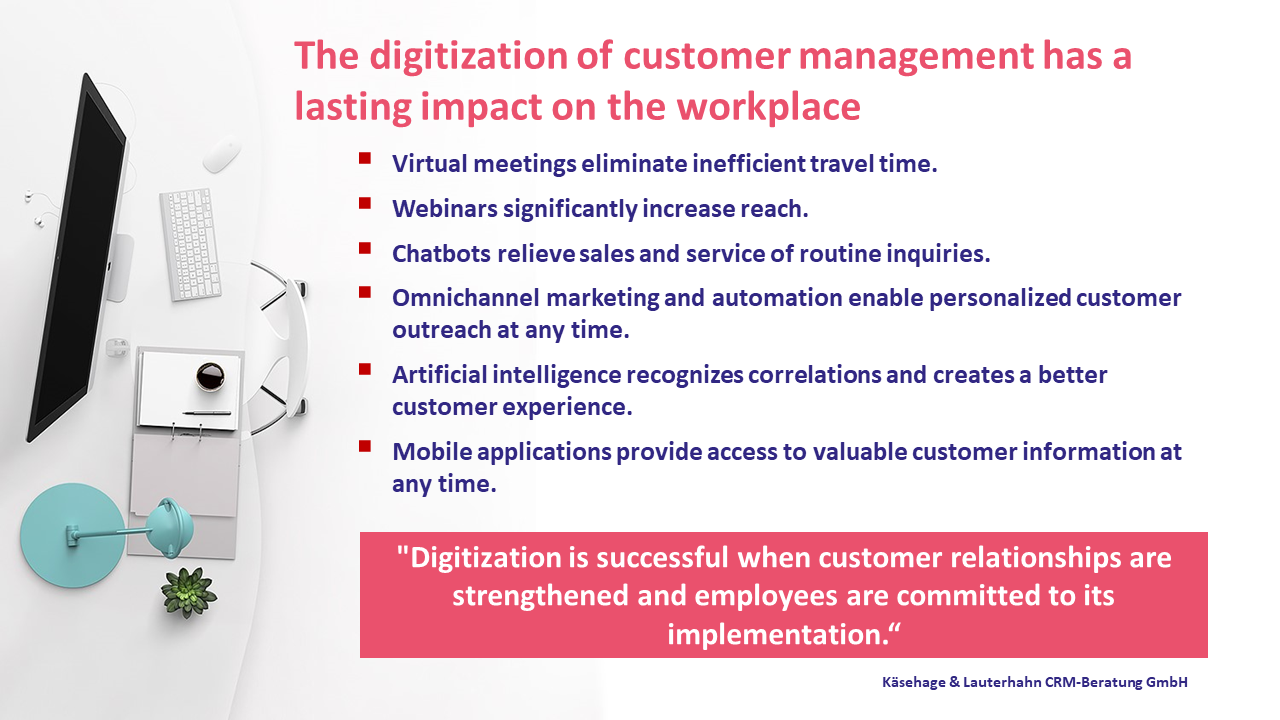 The digitization of customer management has a lasting impact on the workplace

- Virtual meetings eliminate inefficient travel time.
- Webinars significantly increase reach.
- Chatbots relieve sales and service of routine inquiries.
- Omnichannel marketing and automation enable personalized customer outreach at any time.
- Artificial intelligence recognizes correlations and creates a better customer experience.
- Mobile applications provide access to valuable customer information at any time.

"Digitization is successful when customer relationships are strengthened and employees are committed to its implementation.“

Käsehage & Lauterhahn CRM-Beratung GmbH